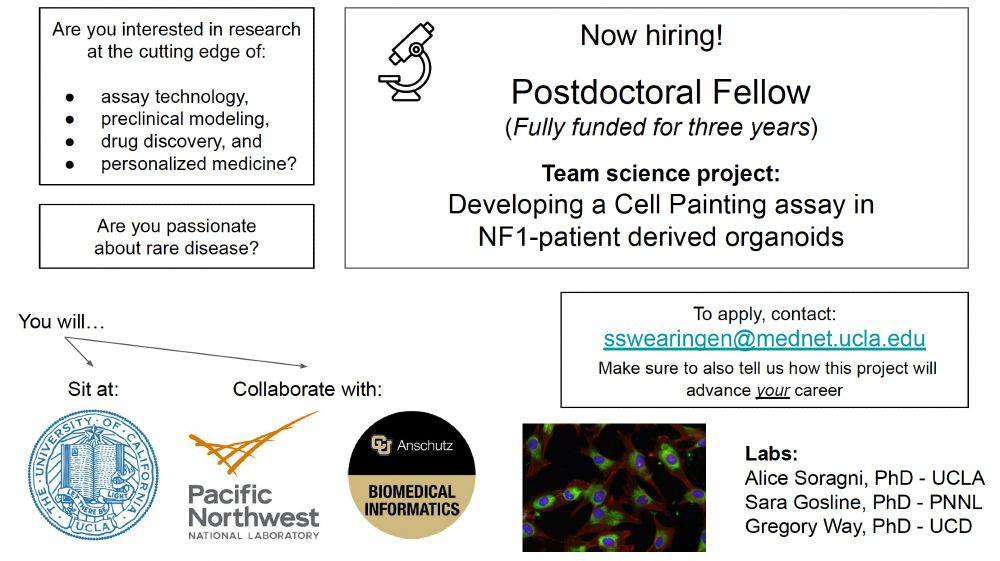 Are you interested in research at the cutting edge of:

- assay technology,
- preclinical modeling,
- drug discovery, and
- personalized medicine?

Are you passionate about rare disease?

Now hiring!

Postdoctoral Fellow
(Fully funded for three years)

Team science project:
Developing a Cell Painting assay in NF1-patient derived organoids

You will…

Sit at:

THE UNIVERSITY OF CALIFORNIA
LET THERE BE LIGHT
UCLA

Collaborate with:

Pacific Northwest
NATIONAL LABORATORY

CU Anschutz
BIOMEDICAL INFORMATICS

To apply, contact:
sswearingen@mednet.ucla.edu
Make sure to also tell us how this project will advance your career

Labs:
Alice Soragni, PhD - UCLA
Sara Gosline, PhD - PNNL
Gregory Way, PhD - UCD